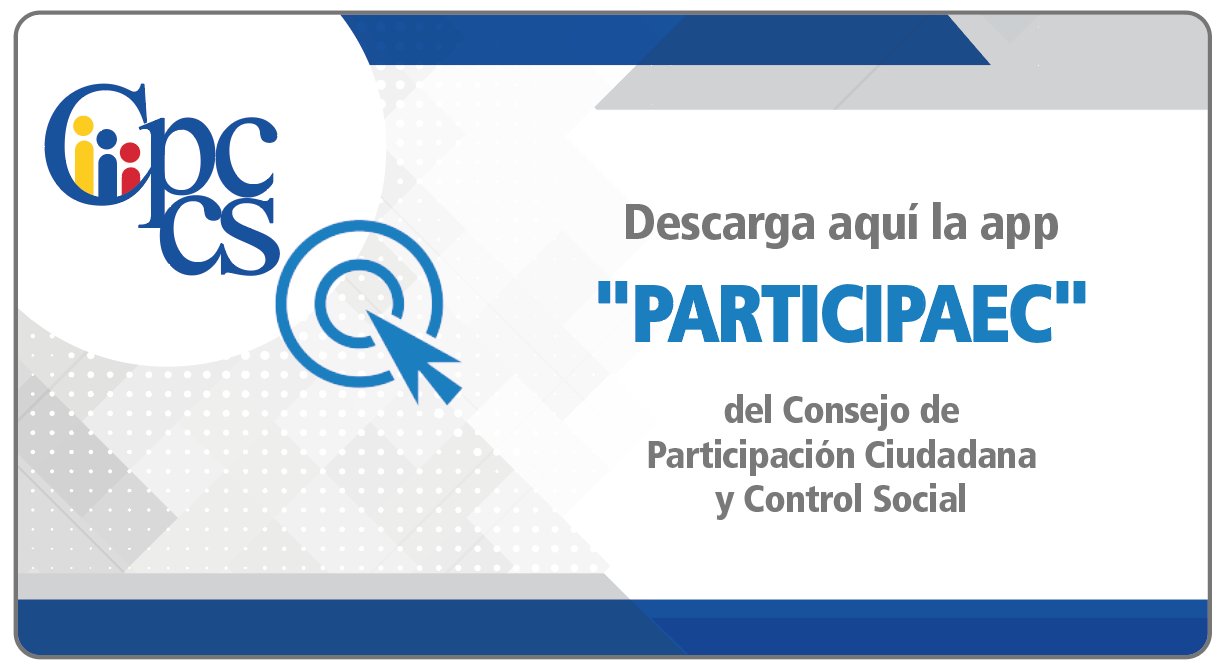 Cpccs

Descarga aquí la app

"PARTICIPAEC"

del Consejo de Participación Ciudadana y Control Social